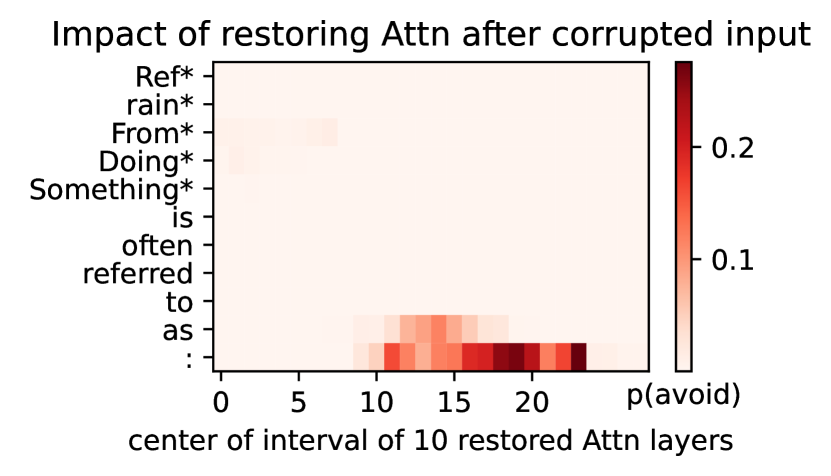 Impact of restoring Attn after corrupted input

Ref*
rain*
From*
Doing*
Something*
is
often
referred
to
as
:

0 5 10 15 20

center of interval of 10 restored Attn layers

0.2
0.1

p(avoid)